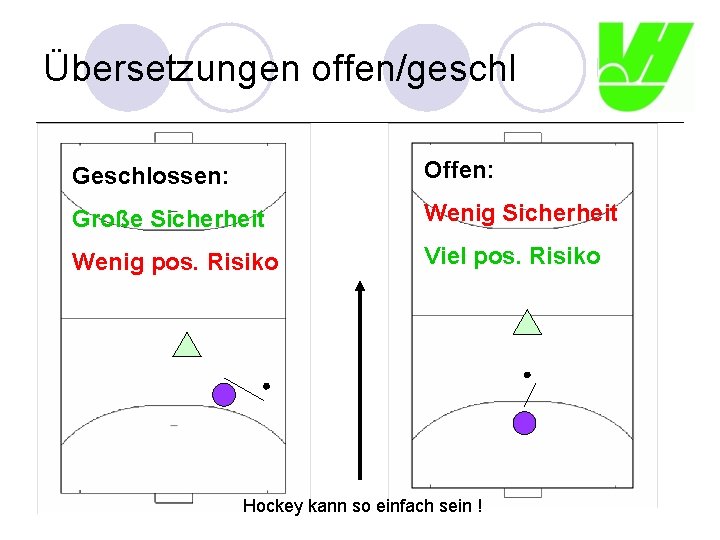 Übersetzungen offen/geschl

Geschlossen:

Große Sicherheit

Wenig pos. Risiko

Offen:

Wenig Sicherheit

Viel pos. Risiko

Hockey kann so einfach sein !